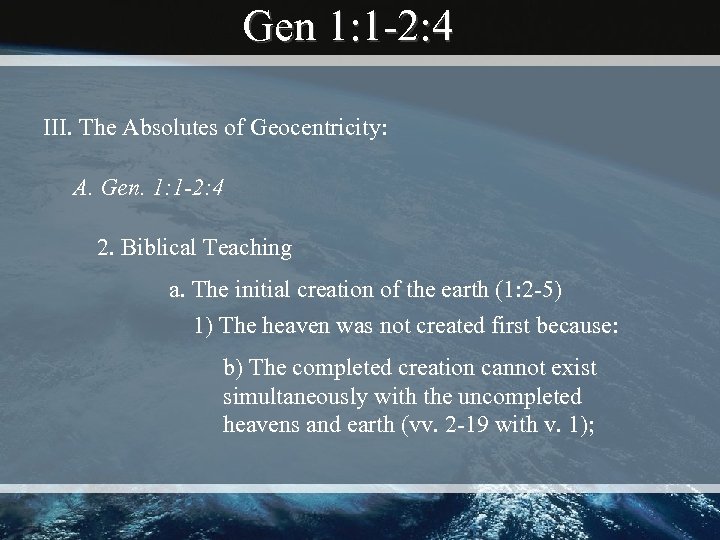 Gen 1:1-2:4

III. The Absolutes of Geocentricity:

A. Gen. 1:1-2:4

2. Biblical Teaching

a. The initial creation of the earth (1:2-5)

1) The heaven was not created first because:

b) The completed creation cannot exist simultaneously with the uncompleted heavens and earth (vv. 2-19 with v. 1);